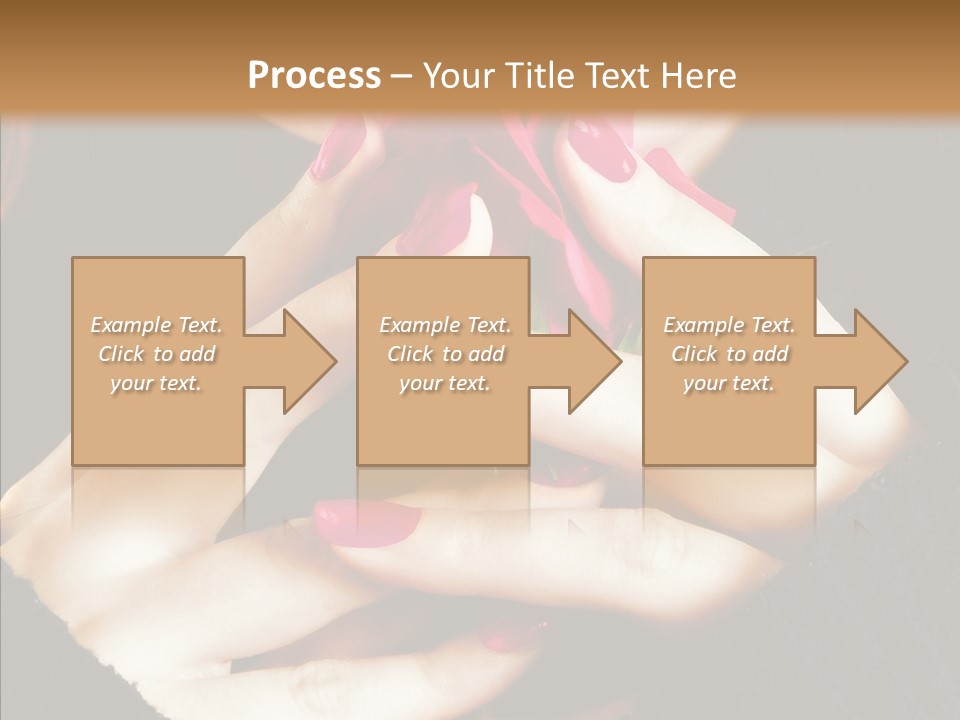 Process – Your Title Text Here

Example Text. Click to add your text.

Example Text. Click to add your text.

Example Text. Click to add your text.